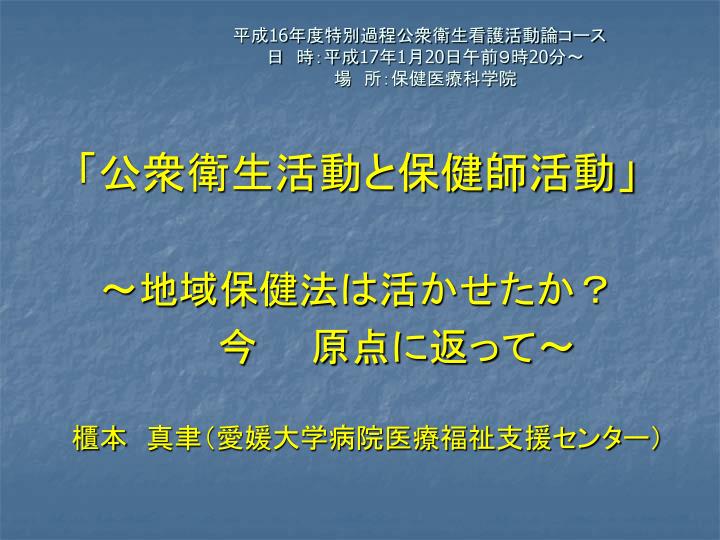 平成16年度特別過程公衆衛生看護活動論コース
日　時：平成17年1月20日午前9時20分～
場　所：保健医療科学院

「公衆衛生活動と保健師活動」

～地域保健法は活かせたか？
今　原点に返って～

櫃本　真聿（愛媛大学病院医療福祉支援センター）